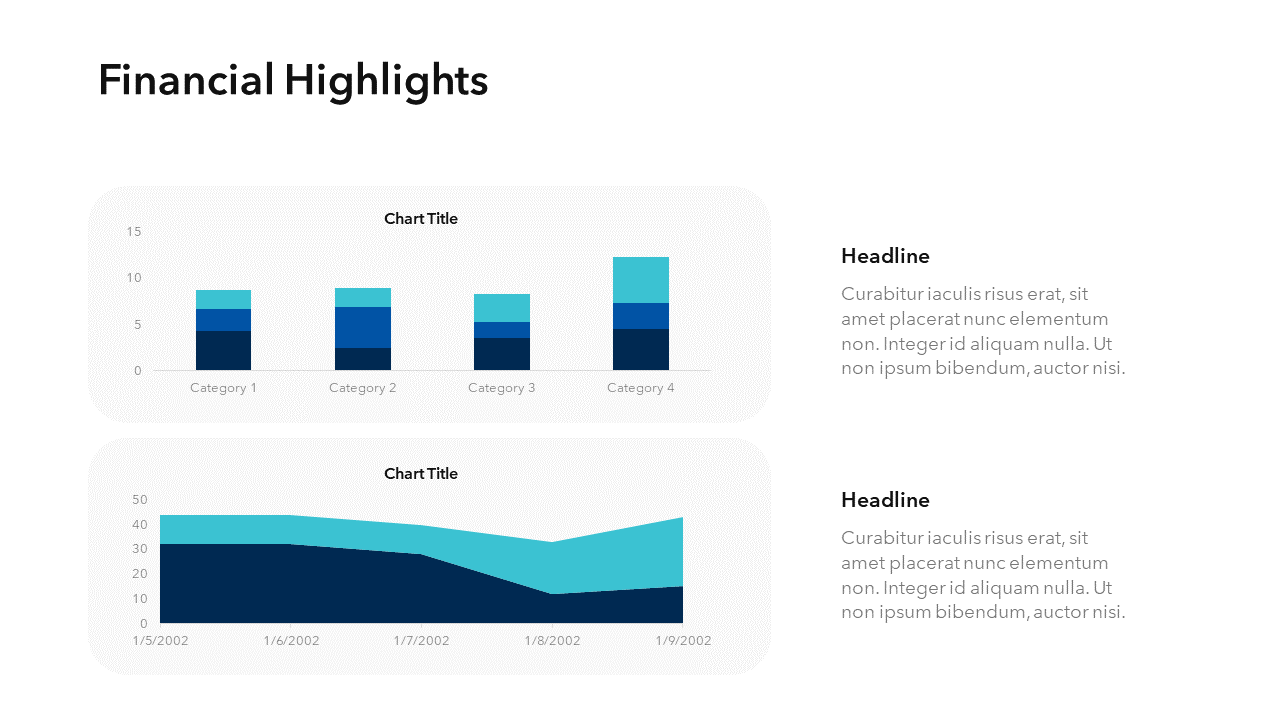 Financial Highlights

Chart Title

15
10
5
0

Category 1
Category 2
Category 3
Category 4

Headline

Curabitur iaculis risus erat, sit amet placerat nunc elementum non. Integer id aliquam nulla. Ut non ipsum bibendum, auctor nisi.

Chart Title

50
40
30
20
10
0

1/5/2002
1/6/2002
1/7/2002
1/8/2002
1/9/2002

Headline

Curabitur iaculis risus erat, sit amet placerat nunc elementum non. Integer id aliquam nulla. Ut non ipsum bibendum, auctor nisi.